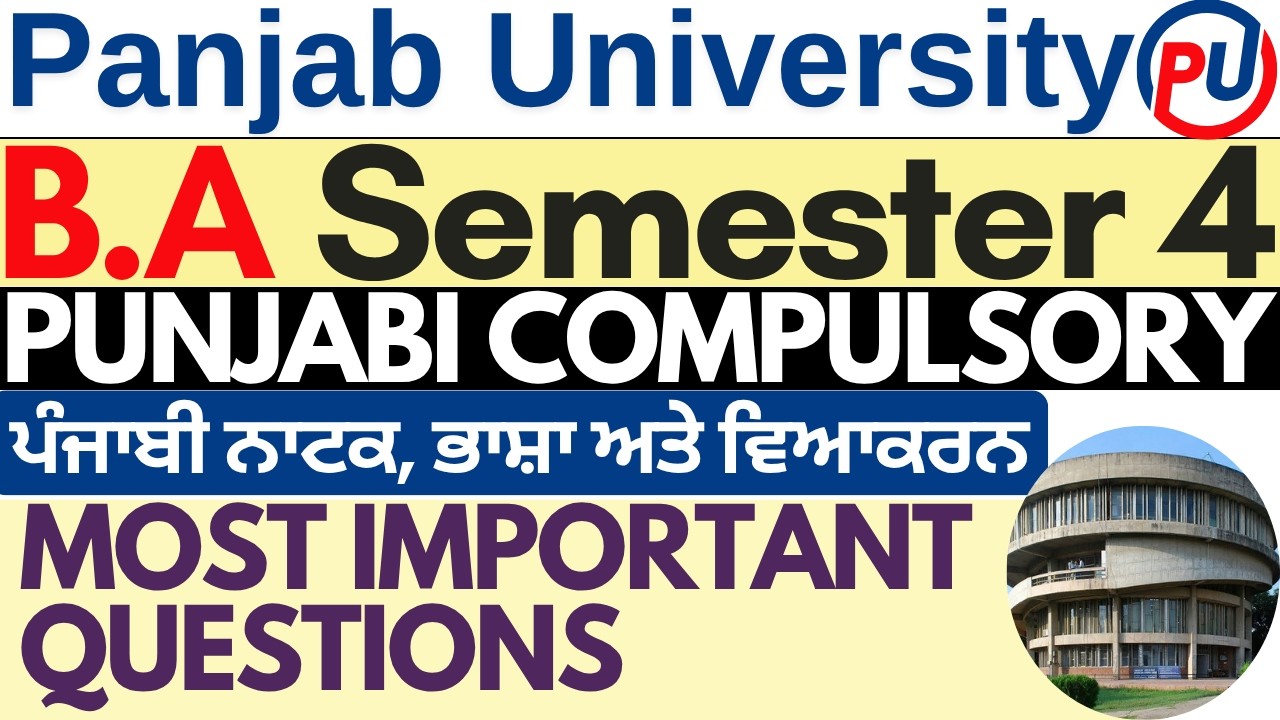 Panjab University PU

B.A Semester 4

PUNJABI COMPULSORY

ਪੰਜਾਬੀ ਨਾਟਕ, ਭਾਸ਼ਾ ਅਤੇ ਵਿਆਕਰਨ

MOST IMPORTANT QUESTIONS